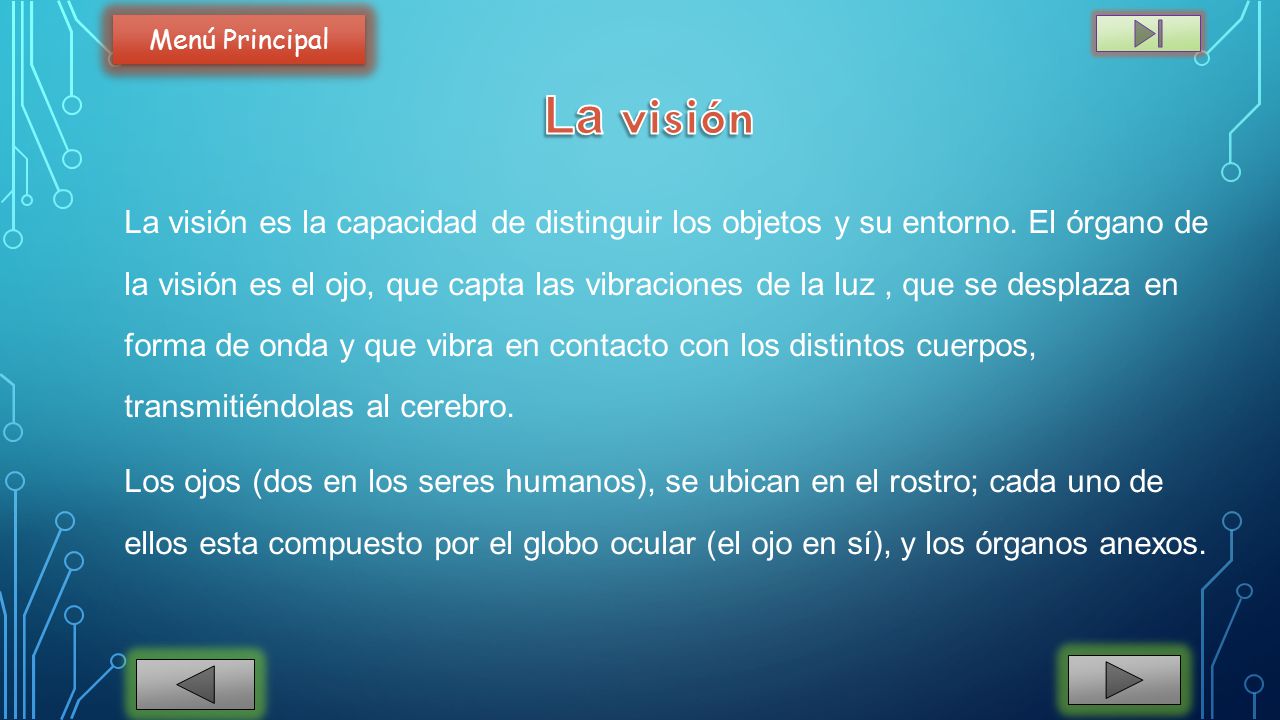 Menú Principal

La visión

La visión es la capacidad de distinguir los objetos y su entorno. El órgano de la visión es el ojo, que capta las vibraciones de la luz , que se desplaza en forma de onda y que vibra en contacto con los distintos cuerpos, transmitiéndolas al cerebro.

Los ojos (dos en los seres humanos), se ubican en el rostro; cada uno de ellos esta compuesto por el globo ocular (el ojo en sí), y los órganos anexos.